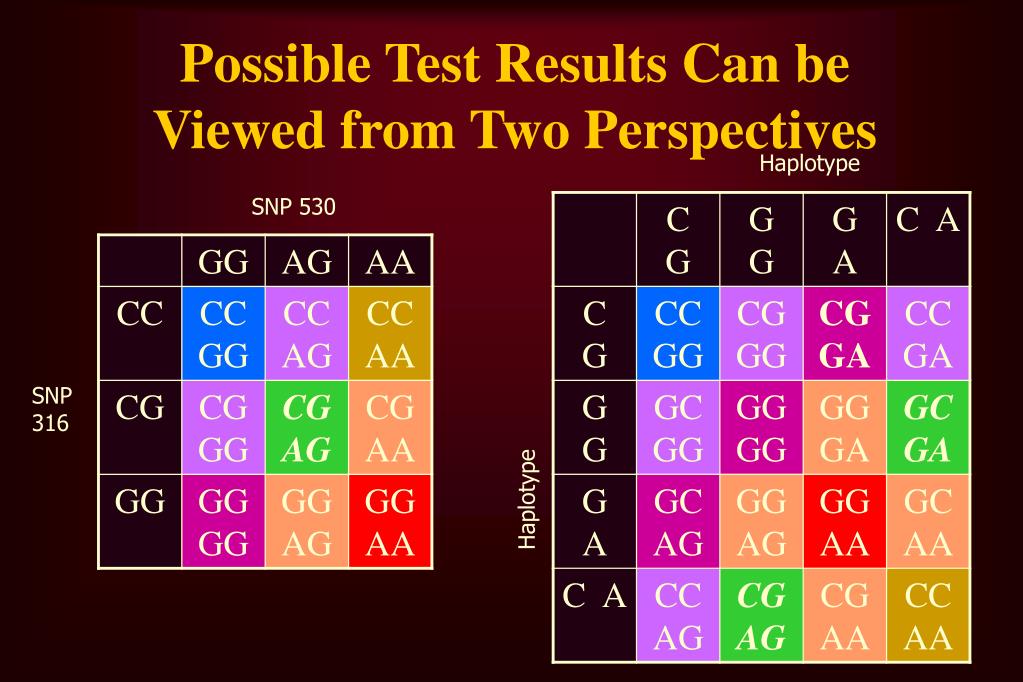 Possible Test Results Can be Viewed from Two Perspectives

SNP 530

SNP 316

| | GG | AG | AA |
|---|---|---|---|
| CC | CC GG | CC AG | CC AA |
| CG | CG GG | CG AG | CG AA |
| GG | GG GG | GG AG | GG AA |

Haplotype

Haplotype

| | C G | G G | G A | C A |
|---|---|---|---|---|
| C G | CC GG | CG GG | CG GA | CC GA |
| G G | GC GG | GG GG | GG GA | GC GA |
| G A | GC AG | GG AG | GG AA | GC AA |
| C A | CC AG | CG AG | CG AA | CC AA |